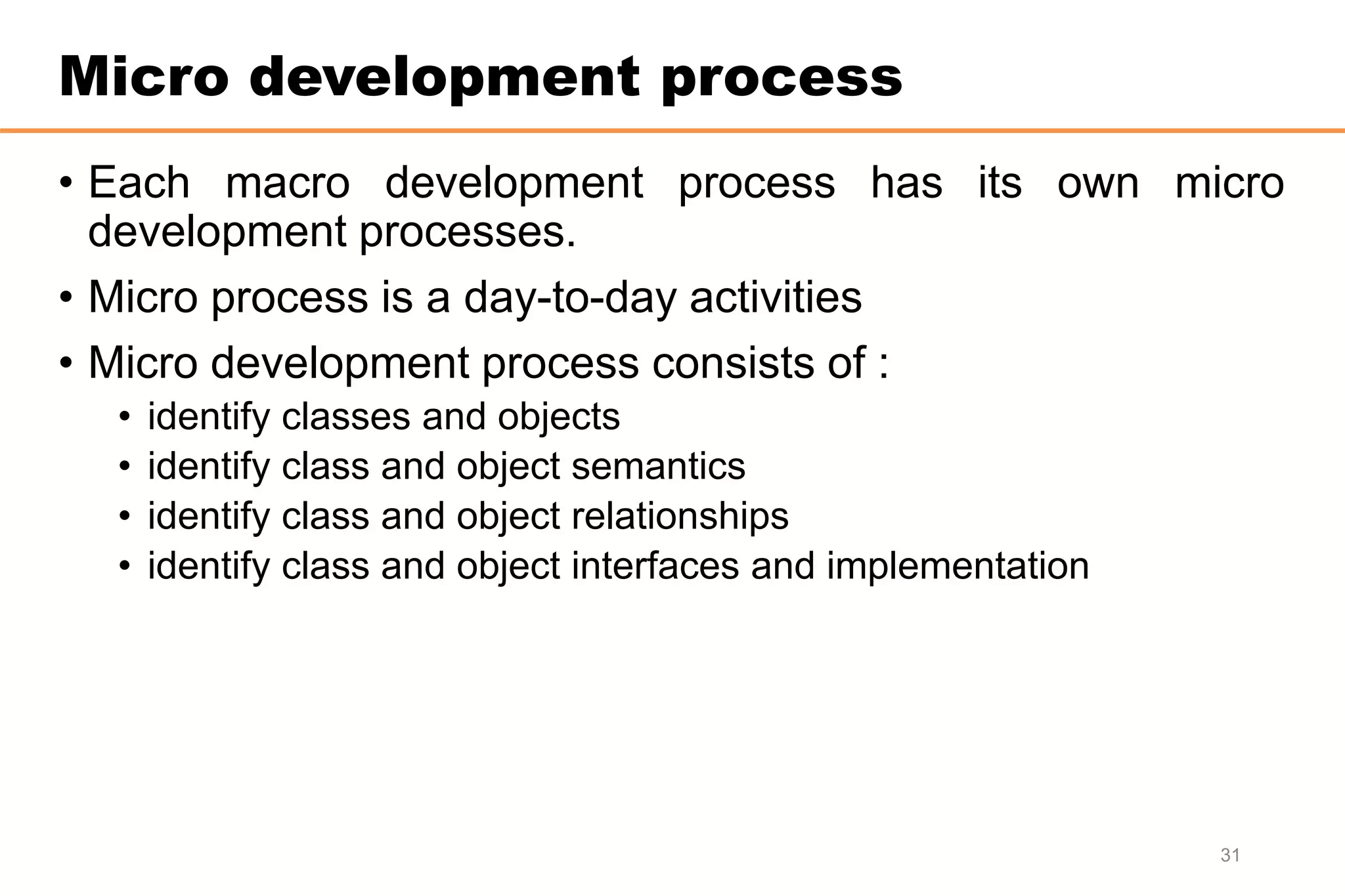 Micro development process

• Each macro development process has its own micro development processes.

• Micro process is a day-to-day activities

• Micro development process consists of :

• identify classes and objects
• identify class and object semantics
• identify class and object relationships
• identify class and object interfaces and implementation

31